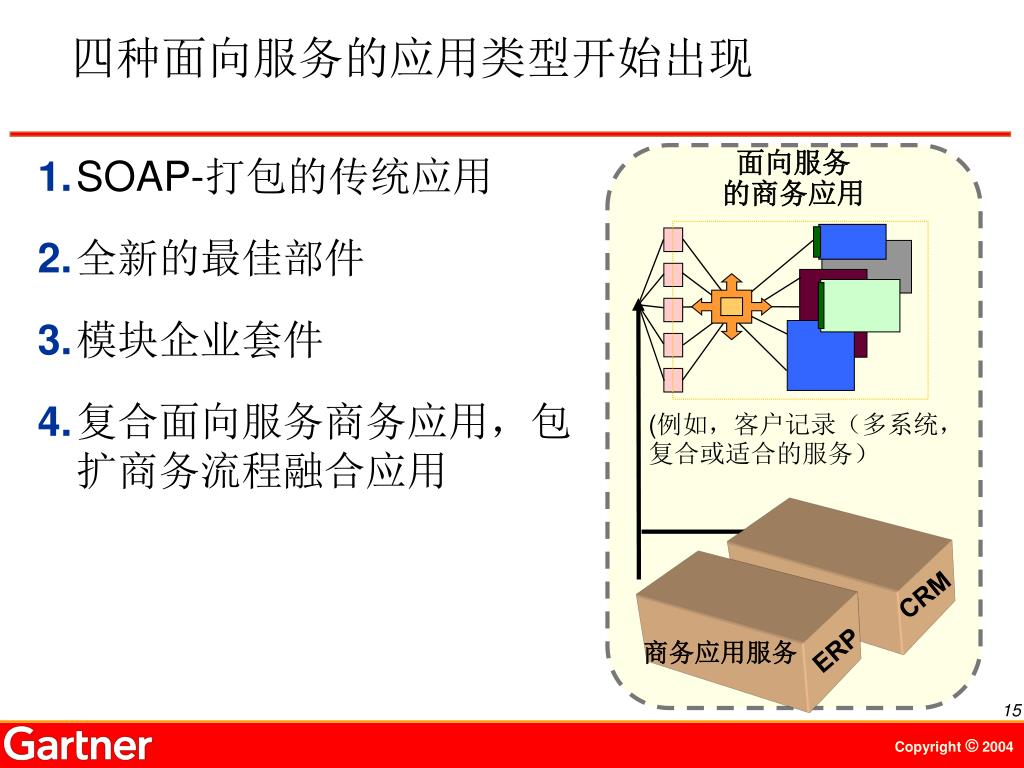 四种面向服务的应用类型开始出现

1. SOAP-打包的传统应用

2. 全新的最佳部件

3. 模块企业套件

4. 复合面向服务商务应用，包扩商务流程融合应用

面向服务的商务应用

(例如，客户记录（多系统，复合或适合的服务）

CRM

ERP

商务应用服务

15

Gartner

Copyright © 2004